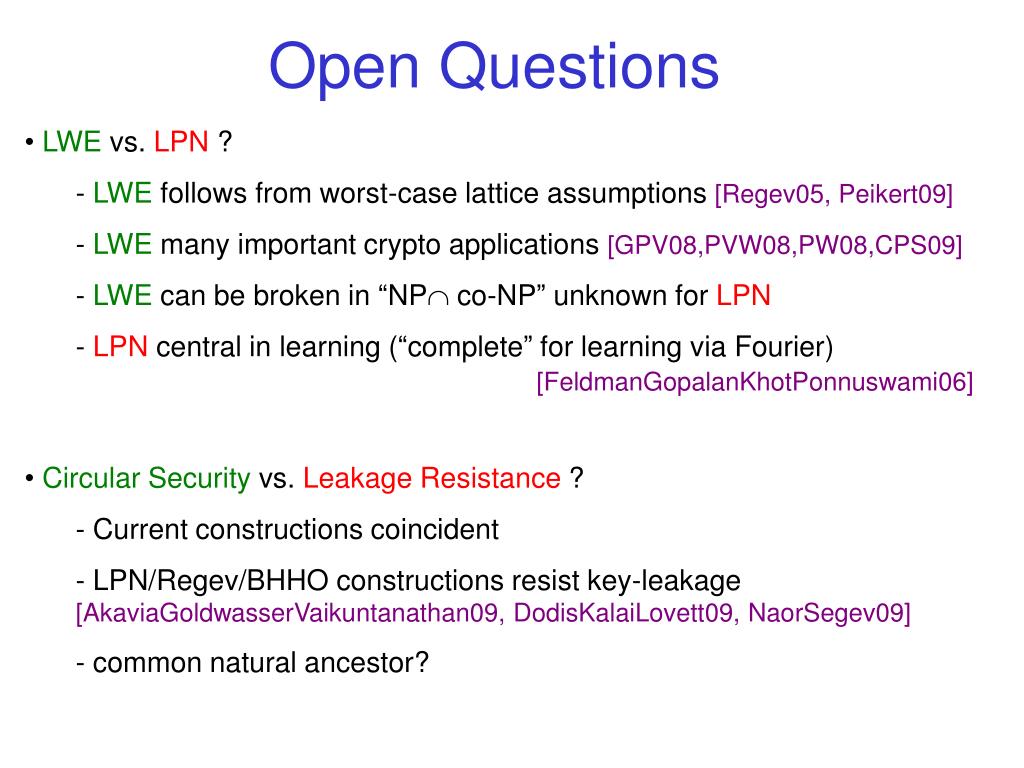 Open Questions

• LWE vs. LPN ?

- LWE follows from worst-case lattice assumptions [Regev05, Peikert09]

- LWE many important crypto applications [GPV08,PVW08,PW08,CPS09]

- LWE can be broken in “NP$\cap$ co-NP” unknown for LPN

- LPN central in learning (“complete” for learning via Fourier) [FeldmanGopalanKhotPonnuswami06]

• Circular Security vs. Leakage Resistance ?

- Current constructions coincident

- LPN/Regev/BHHO constructions resist key-leakage [AkaviaGoldwasserVaikuntanathan09, DodisKalaiLovett09, NaorSegev09]

- common natural ancestor?